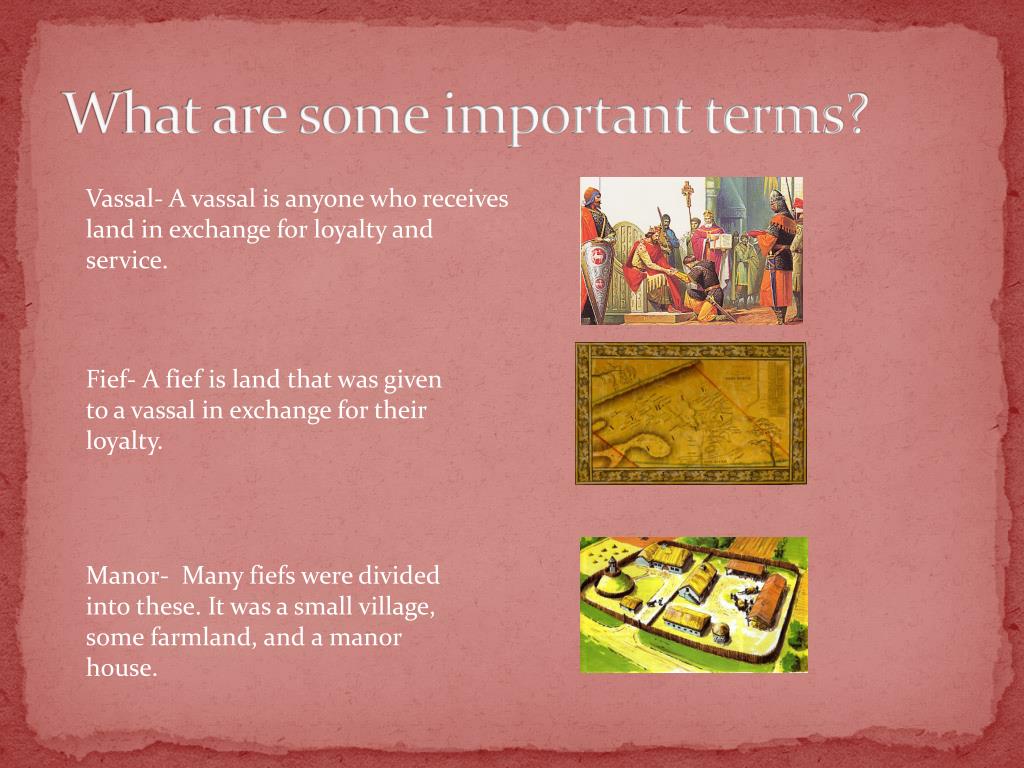 What are some important terms?

Vassal- A vassal is anyone who receives land in exchange for loyalty and service.

Fief- A fief is land that was given to a vassal in exchange for their loyalty.

Manor- Many fiefs were divided into these. It was a small village, some farmland, and a manor house.